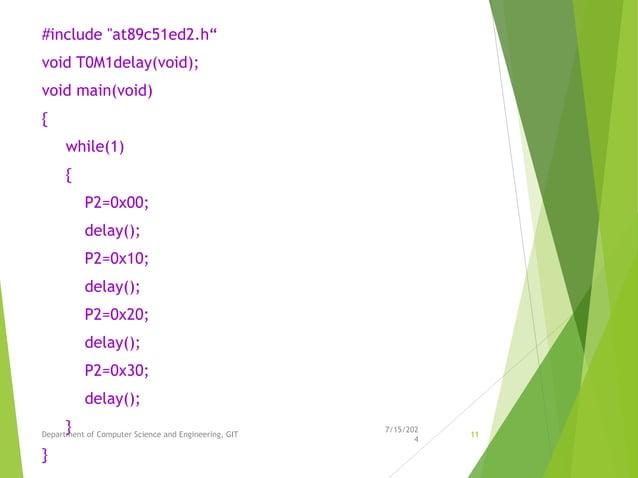 #include "at89c51ed2.h“
void T0M1delay(void);
void main(void)
{
while(1)
{
P2=0x00;
delay();
P2=0x10;
delay();
P2=0x20;
delay();
P2=0x30;
delay();
}
}

Department of Computer Science and Engineering, GIT

7/15/2024

11